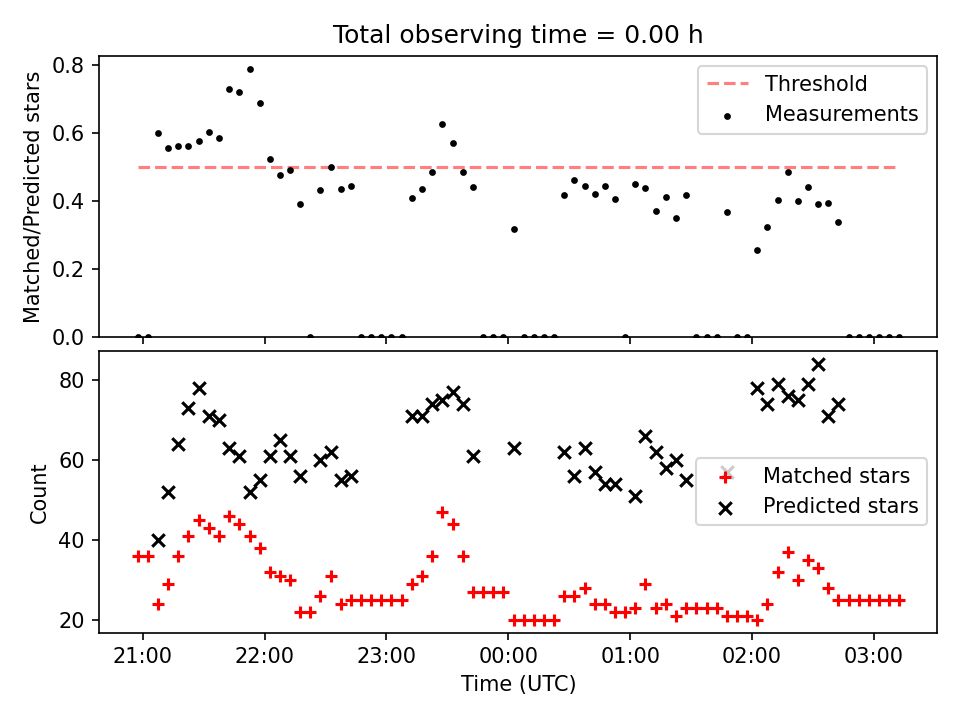 Total observing time = 0.00 h

Matched/Predicted stars

0.8
0.6
0.4
0.2
0.0

Threshold
Measurements

Count

80
60
40
20

Matched stars
Predicted stars

21:00 22:00 23:00 00:00 01:00 02:00 03:00

Time (UTC)